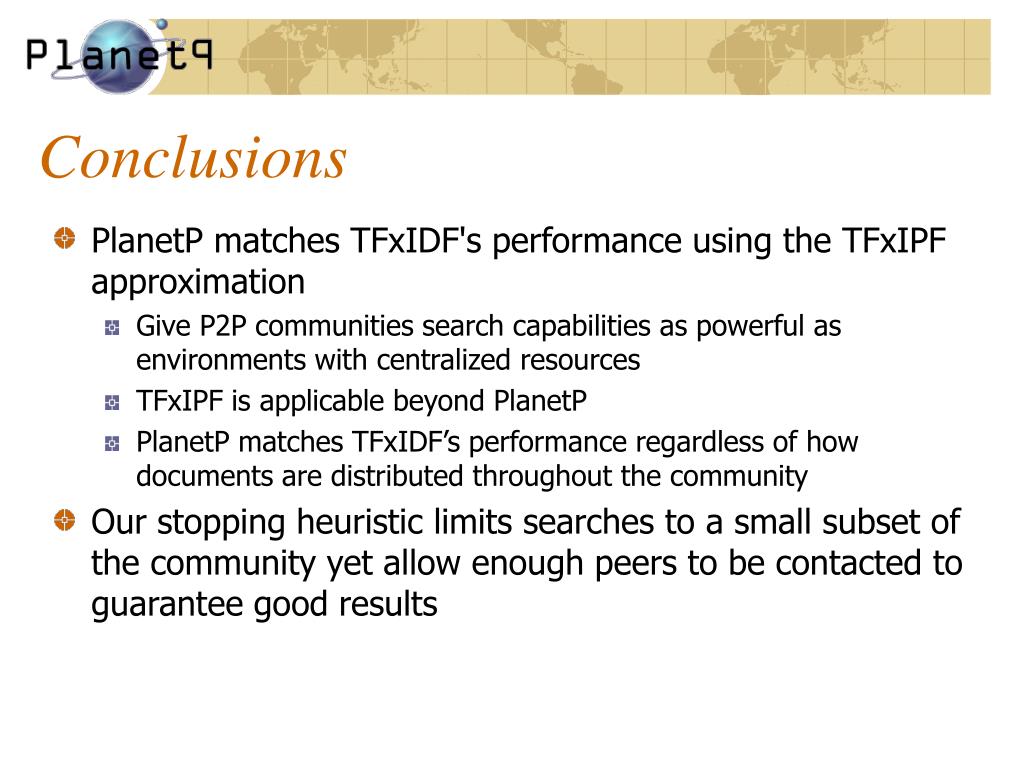 PlanetP

Conclusions

PlanetP matches TFxIDF's performance using the TFxIPF approximation

Give P2P communities search capabilities as powerful as environments with centralized resources

TFxIPF is applicable beyond PlanetP

PlanetP matches TFxIDF’s performance regardless of how documents are distributed throughout the community

Our stopping heuristic limits searches to a small subset of the community yet allow enough peers to be contacted to guarantee good results